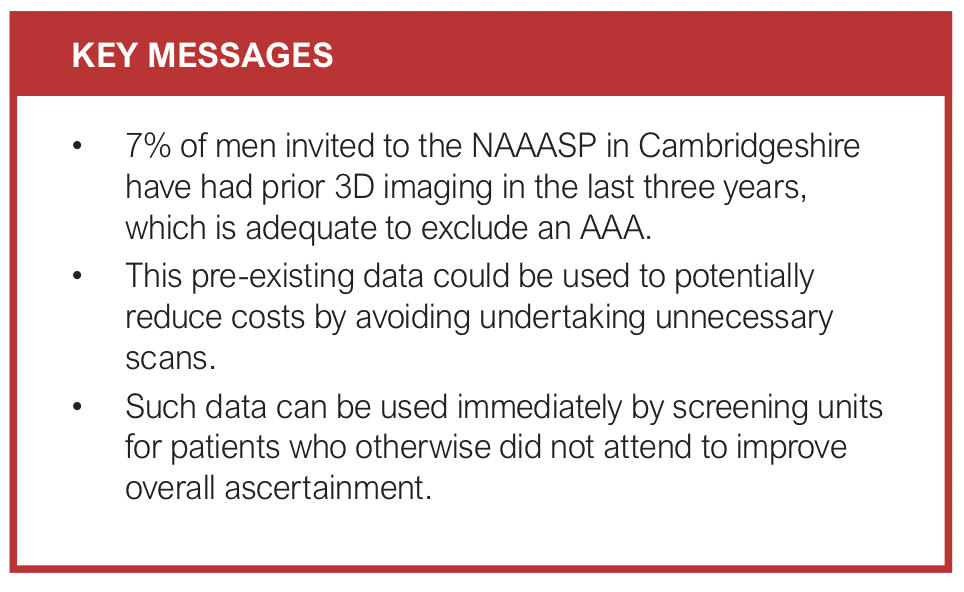 KEY MESSAGES

• 7% of men invited to the NAAASP in Cambridgeshire have had prior 3D imaging in the last three years, which is adequate to exclude an AAA.

• This pre-existing data could be used to potentially reduce costs by avoiding undertaking unnecessary scans.

• Such data can be used immediately by screening units for patients who otherwise did not attend to improve overall ascertainment.